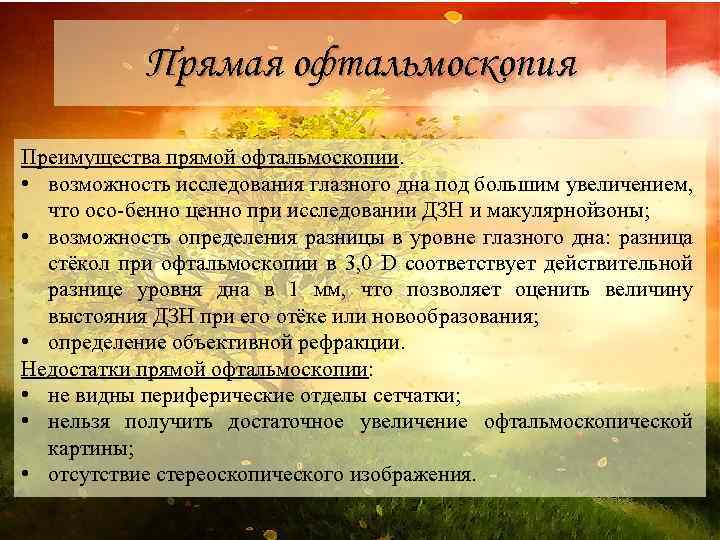 Прямая офтальмоскопия

Преимущества прямой офтальмоскопии.
• возможность исследования глазного дна под большим увеличением, что осо-бенно ценно при исследовании ДЗН и макулярнойзоны;
• возможность определения разницы в уровне глазного дна: разница стёкол при офтальмоскопии в 3,0 D соответствует действительной разнице уровня дна в 1 мм, что позволяет оценить величину выстояния ДЗН при его отёке или новообразования;
• определение объективной рефракции.
Недостатки прямой офтальмоскопии:
• не видны периферические отделы сетчатки;
• нельзя получить достаточное увеличение офтальмоскопической картины;
• отсутствие стереоскопического изображения.